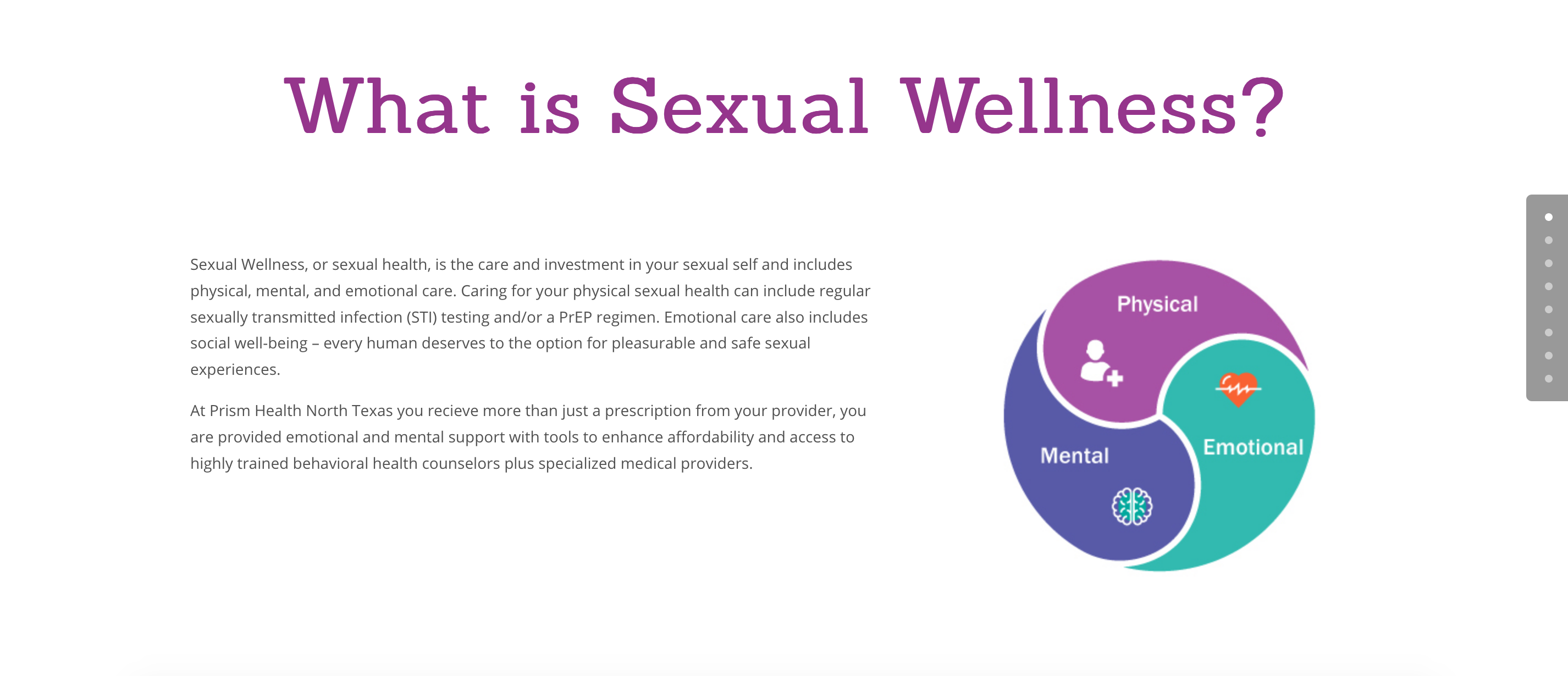 What is Sexual Wellness?

Sexual Wellness, or sexual health, is the care and investment in your sexual self and includes physical, mental, and emotional care. Caring for your physical sexual health can include regular sexually transmitted infection (STI) testing and/or a PrEP regimen. Emotional care also includes social well-being – every human deserves to the option for pleasurable and safe sexual experiences.

At Prism Health North Texas you recieve more than just a prescription from your provider, you are provided emotional and mental support with tools to enhance affordability and access to highly trained behavioral health counselors plus specialized medical providers.

Physical

Emotional

Mental